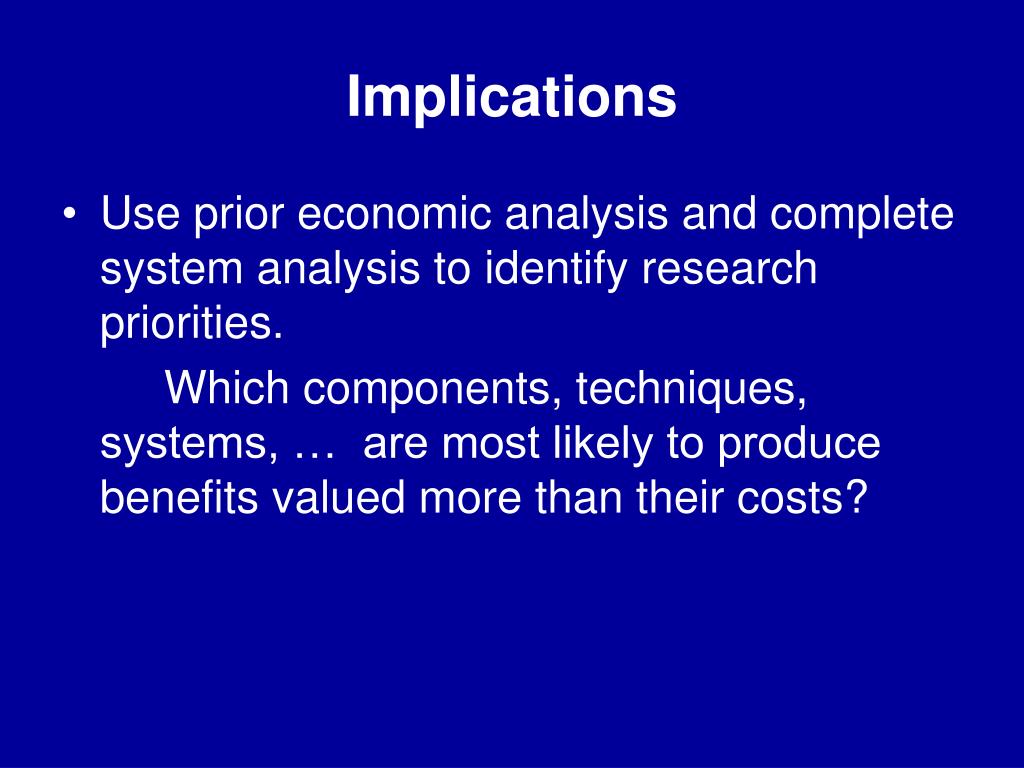 Implications

• Use prior economic analysis and complete system analysis to identify research priorities.

Which components, techniques, systems, … are most likely to produce benefits valued more than their costs?